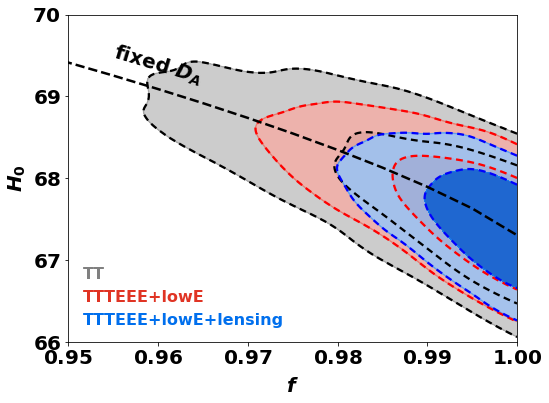 70
69
68
67
66
$H_0$
fixed $D_A$
TT
TTTEEE+lowE
TTTEEE+lowE+lensing
0.95
0.96
0.97
0.98
0.99
1.00
$f$